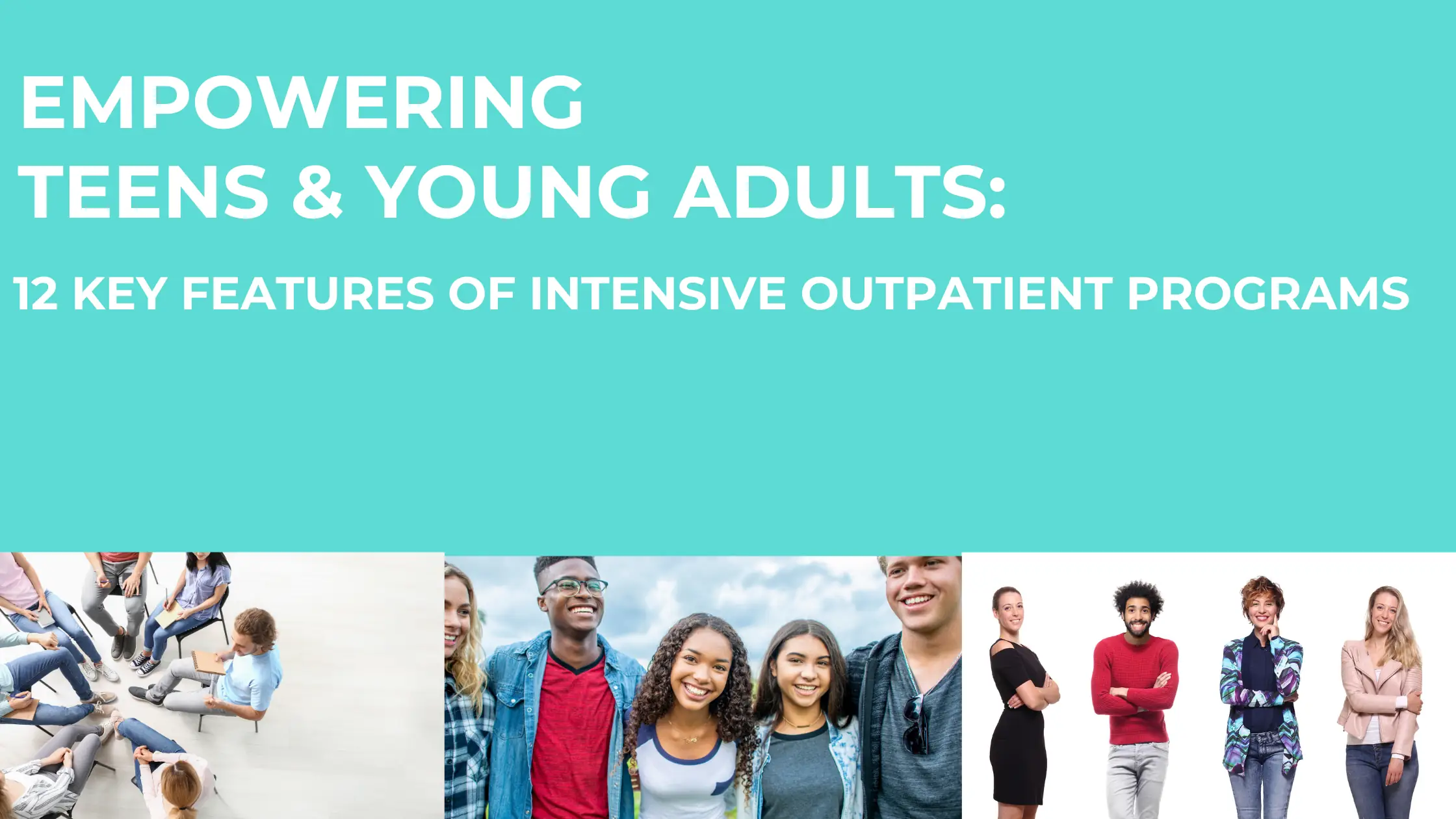 EMPOWERING
TEENS & YOUNG ADULTS:

12 KEY FEATURES OF INTENSIVE OUTPATIENT PROGRAMS